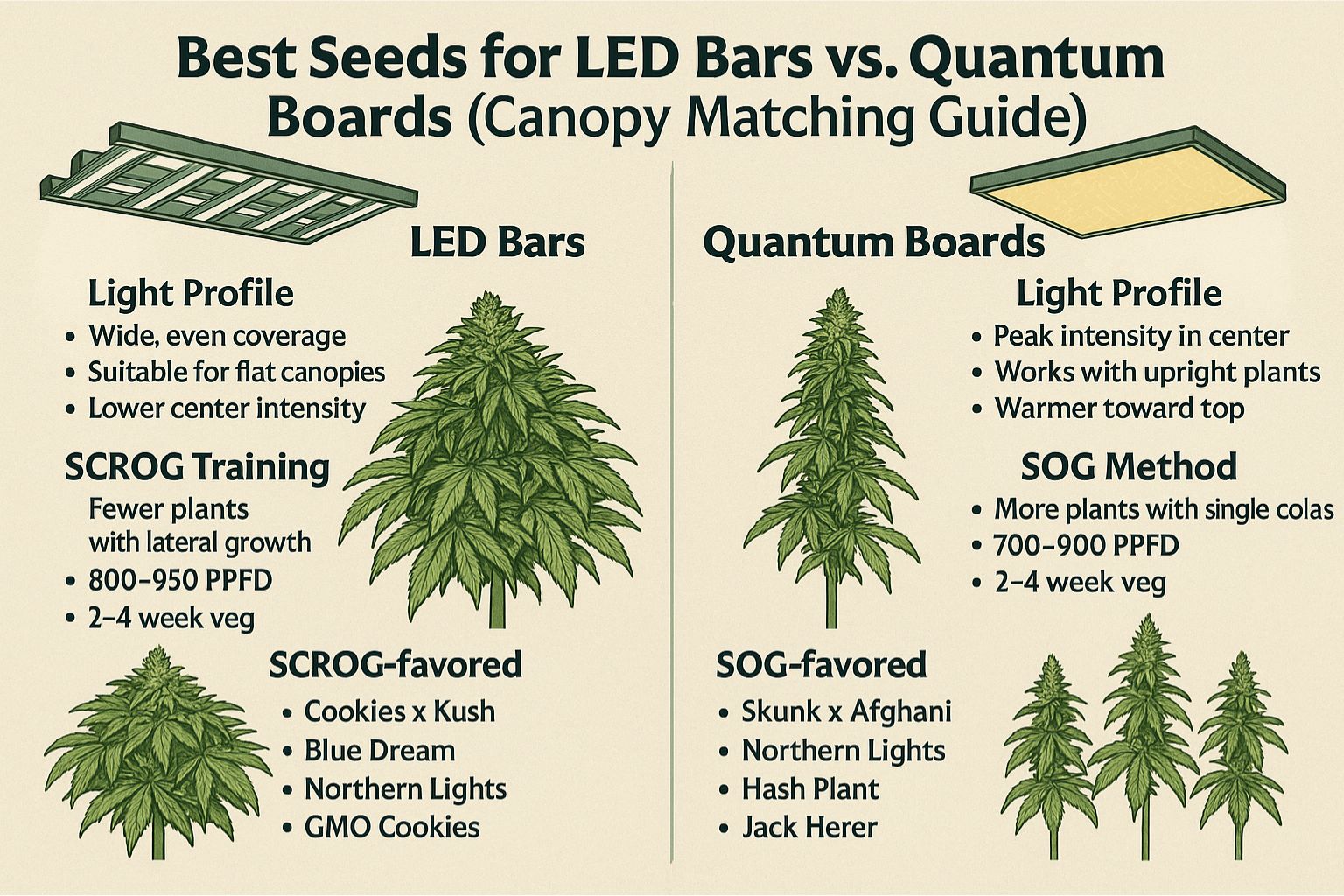 Best Seeds for LED Bars vs. Quantum Boards (Canopy Matching Guide)

LED Bars

Light Profile
• Wide, even coverage
• Suitable for flat canopies
• Lower center intensity

SCROG Training
Fewer plants with lateral growth
• 800–950 PPFD
• 2–4 week veg

SCROG-favored
• Cookies x Kush
• Blue Dream
• Northern Lights
• GMO Cookies

Quantum Boards

Light Profile
• Peak intensity in center
• Works with upright plants
• Warmer toward top

SOG Method
• More plants with single colas
• 700–900 PPFD
• 2–4 week veg

SOG-favored
• Skunk x Afghani
• Northern Lights
• Hash Plant
• Jack Herer